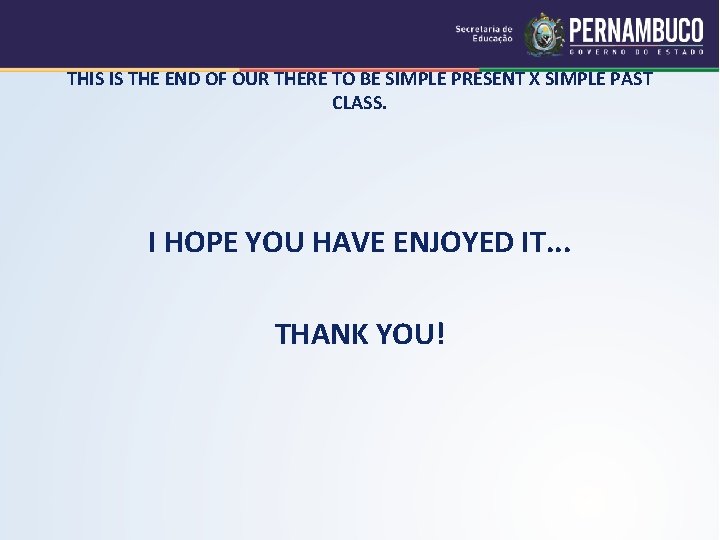 Secretaria de Educação PERNAMBUCO GOVERNO DO ESTADO

THIS IS THE END OF OUR THERE TO BE SIMPLE PRESENT X SIMPLE PAST CLASS.

I HOPE YOU HAVE ENJOYED IT...

THANK YOU!